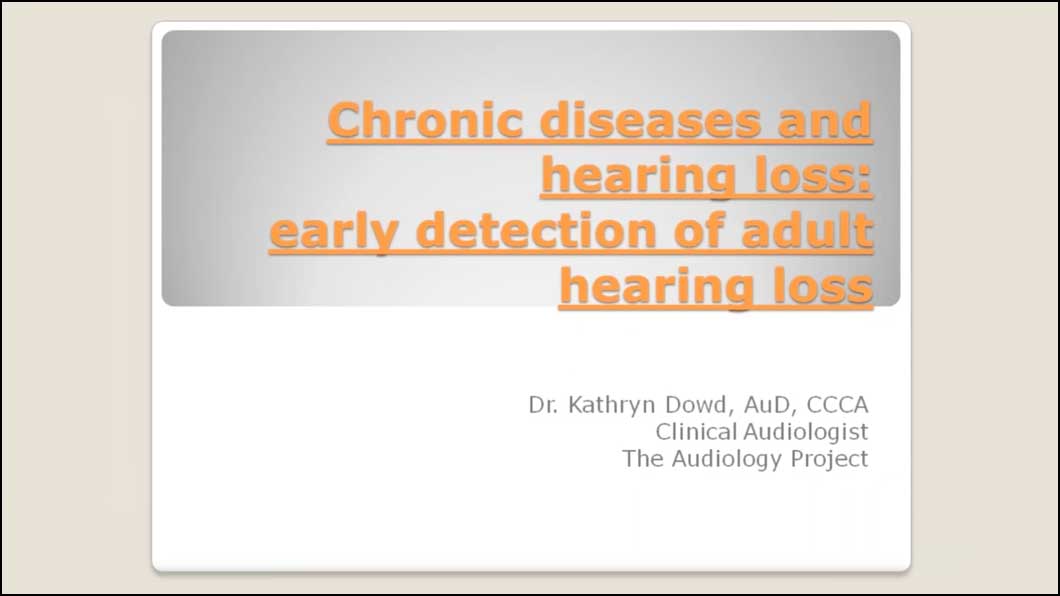 Chronic diseases and hearing loss:
early detection of adult hearing loss

Dr. Kathryn Dowd, AuD, CCCA
Clinical Audiologist
The Audiology Project